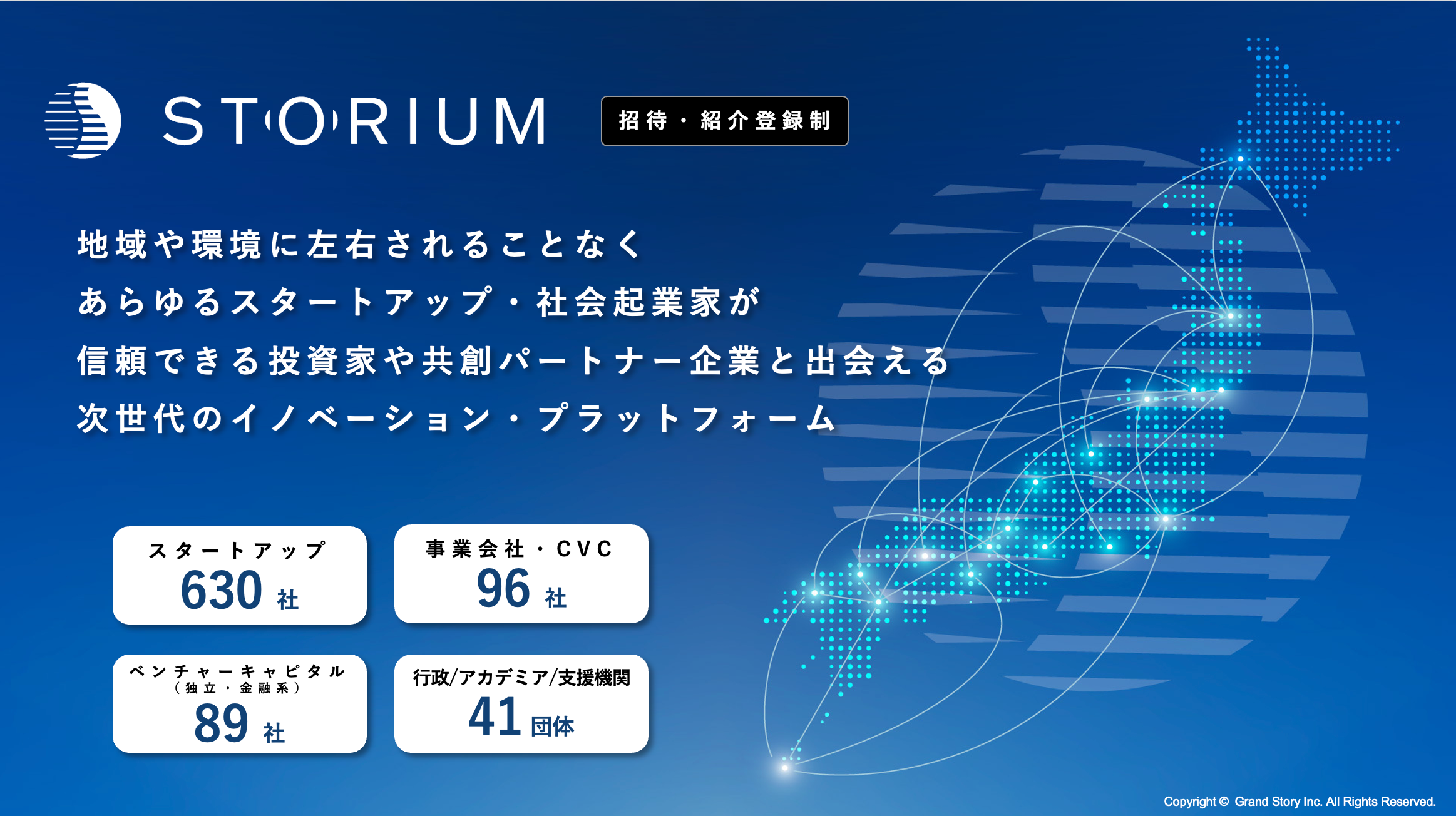 STORIUM

招待・紹介登録制

地域や環境に左右されることなく
あらゆるスタートアップ・社会起業家が
信頼できる投資家や共創パートナー企業と出会える
次世代のイノベーション・プラットフォーム

スタートアップ
630 社

事業会社・CVC
96 社

ベンチャーキャピタル
（独立・金融系）
89 社

行政/アカデミア/支援機関
41 団体

Copyright © Grand Story Inc. All Rights Reserved.